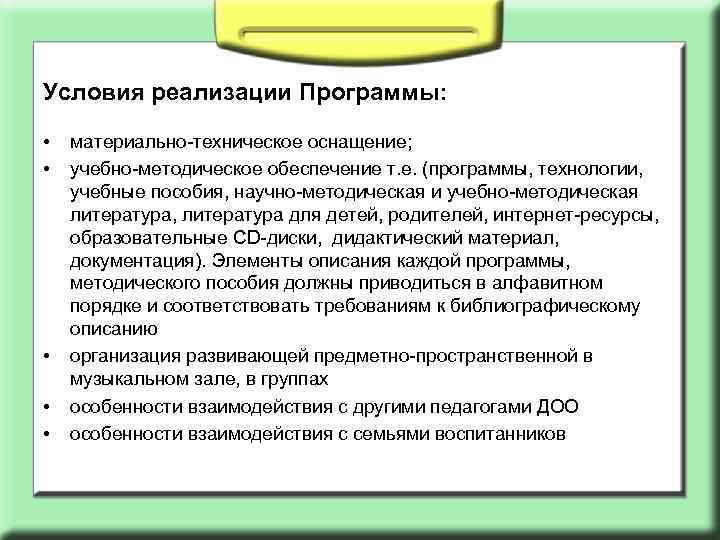 Условия реализации Программы:

• материально-техническое оснащение;
• учебно-методическое обеспечение т.е. (программы, технологии, учебные пособия, научно-методическая и учебно-методическая литература, литература для детей, родителей, интернет-ресурсы, образовательные CD-диски, дидактический материал, документация). Элементы описания каждой программы, методического пособия должны приводиться в алфавитном порядке и соответствовать требованиям к библиографическому описанию
• организация развивающей предметно-пространственной в музыкальном зале, в группах
• особенности взаимодействия с другими педагогами ДОО
• особенности взаимодействия с семьями воспитанников